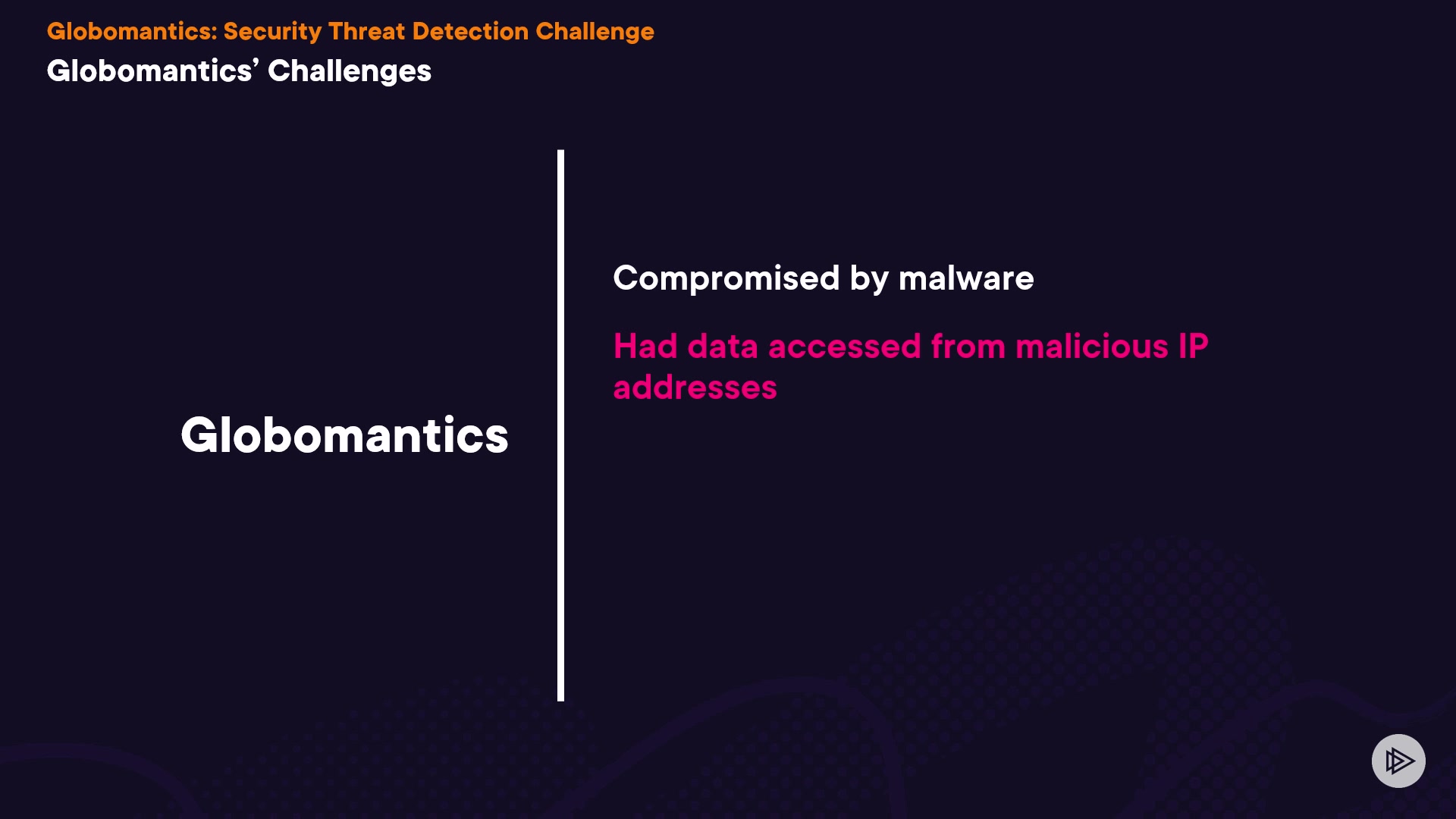 Globomantics: Security Threat Detection Challenge

Globomantics' Challenges

Globomantics

Compromised by malware

Had data accessed from malicious IP addresses